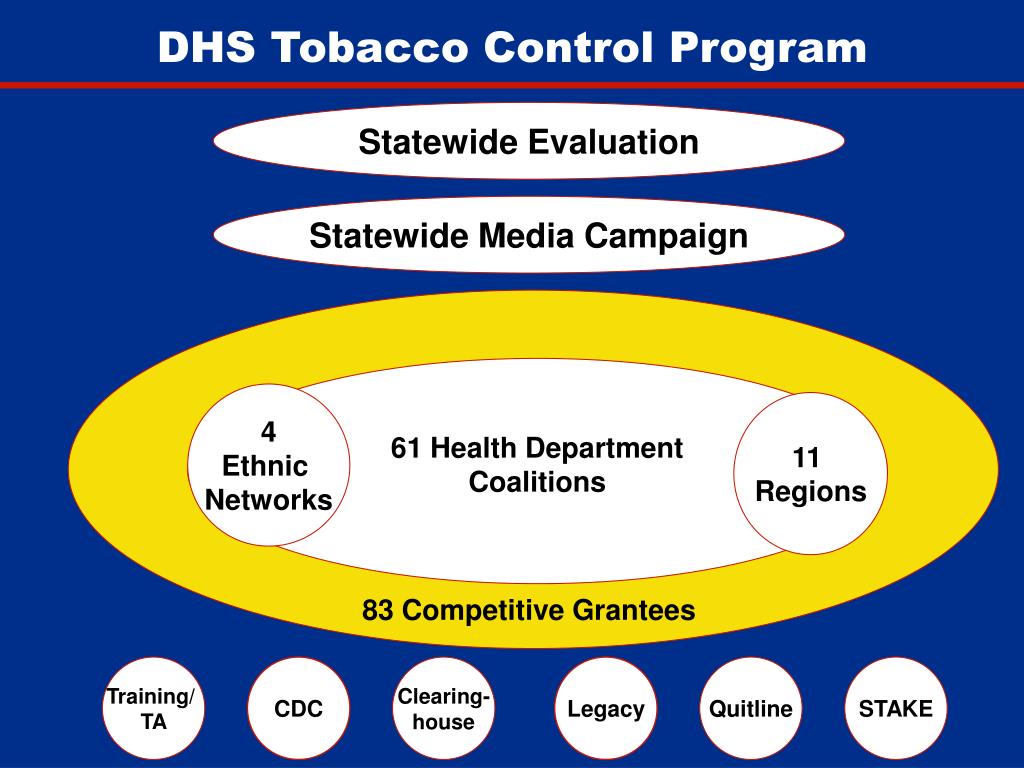 DHS Tobacco Control Program

Statewide Evaluation

Statewide Media Campaign

4 Ethnic Networks

61 Health Department Coalitions

11 Regions

83 Competitive Grantees

Training/ TA

CDC

Clearing-house

Legacy

Quitline

STAKE